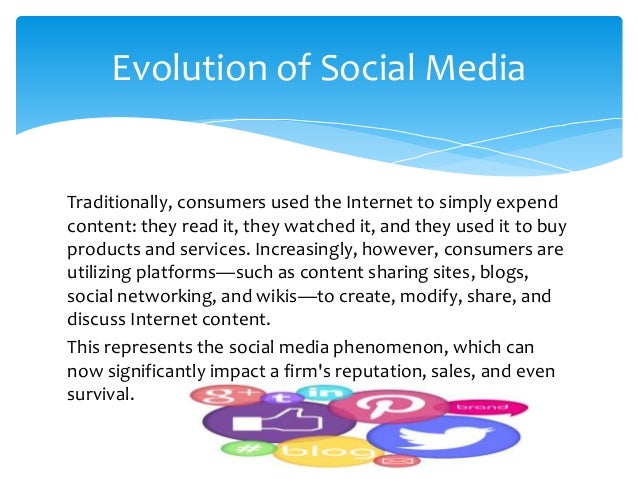 Evolution of Social Media

Traditionally, consumers used the Internet to simply expend content: they read it, they watched it, and they used it to buy products and services. Increasingly, however, consumers are utilizing platforms—such as content sharing sites, blogs, social networking, and wikis—to create, modify, share, and discuss Internet content.

This represents the social media phenomenon, which can now significantly impact a firm's reputation, sales, and even survival.

g+ t in brand # blog